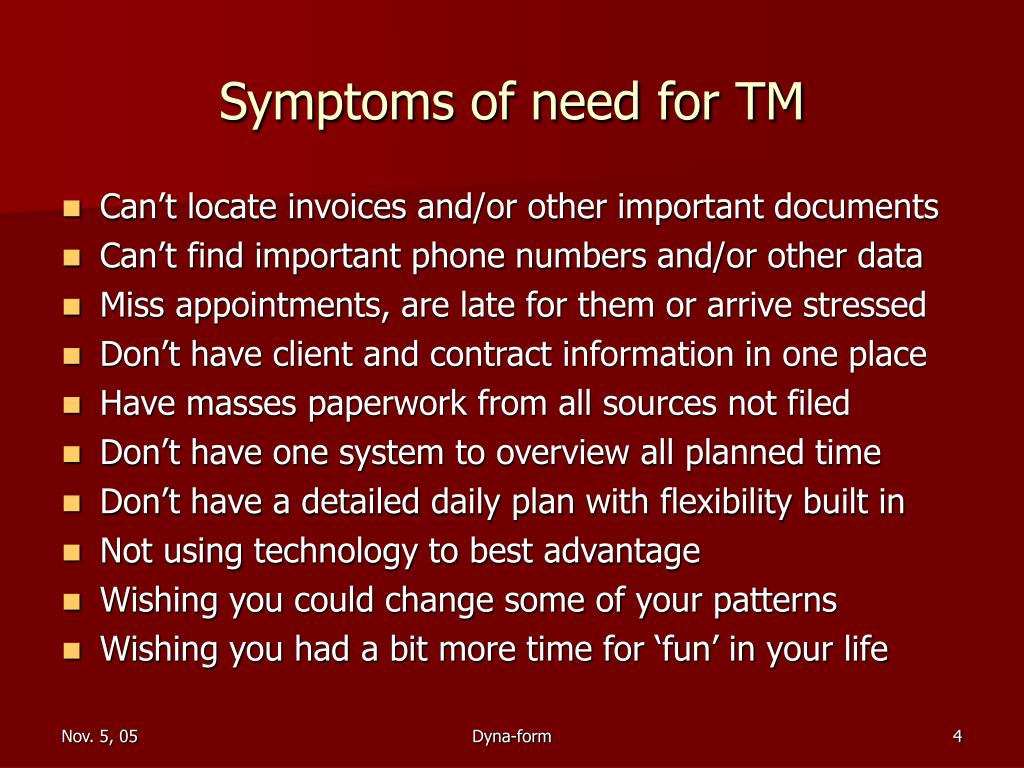 Symptoms of need for TM

- Can’t locate invoices and/or other important documents
- Can’t find important phone numbers and/or other data
- Miss appointments, are late for them or arrive stressed
- Don’t have client and contract information in one place
- Have masses paperwork from all sources not filed
- Don’t have one system to overview all planned time
- Don’t have a detailed daily plan with flexibility built in
- Not using technology to best advantage
- Wishing you could change some of your patterns
- Wishing you had a bit more time for ‘fun’ in your life

Nov. 5, 05

Dyna-form

4